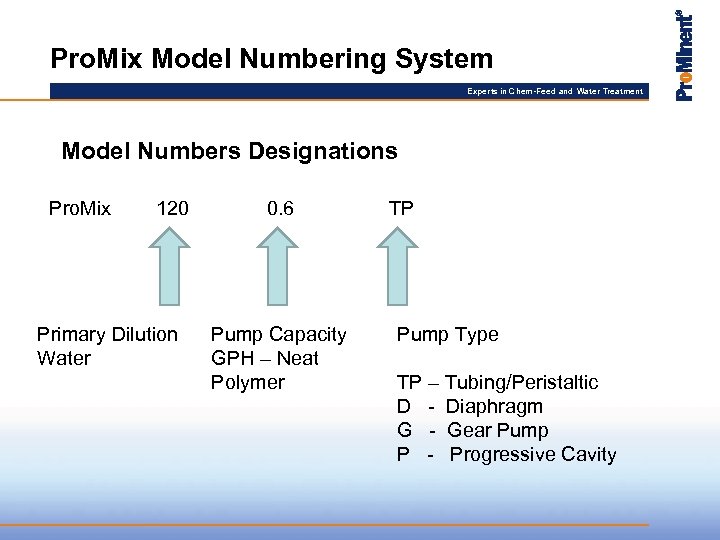 ProMix Model Numbering System

Experts in Chem-Feed and Water Treatment

ProMinent®

Model Numbers Designations

ProMix 120 0.6 TP

Primary Dilution Water

Pump Capacity GPH – Neat Polymer

Pump Type

TP – Tubing/Peristaltic
D - Diaphragm
G - Gear Pump
P - Progressive Cavity